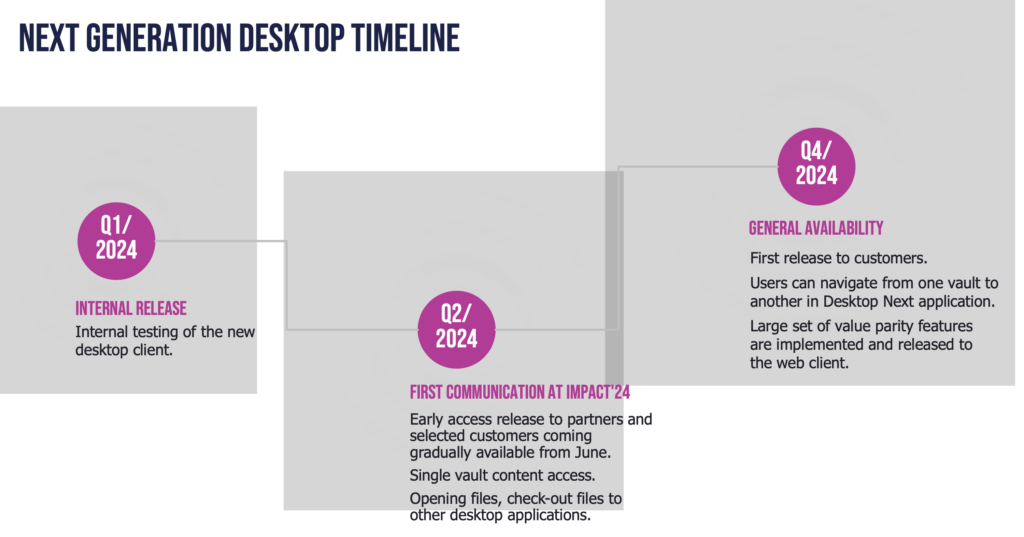 NEXT GENERATION DESKTOP TIMELINE

Q1/ 2024

INTERNAL RELEASE

Internal testing of the new desktop client.

Q2/ 2024

FIRST COMMUNICATION AT IMPACT'24

Early access release to partners and selected customers coming gradually available from June.

Single vault content access.

Opening files, check-out files to other desktop applications.

Q4/ 2024

GENERAL AVAILABILITY

First release to customers.

Users can navigate from one vault to another in Desktop Next application.

Large set of value parity features are implemented and released to the web client.